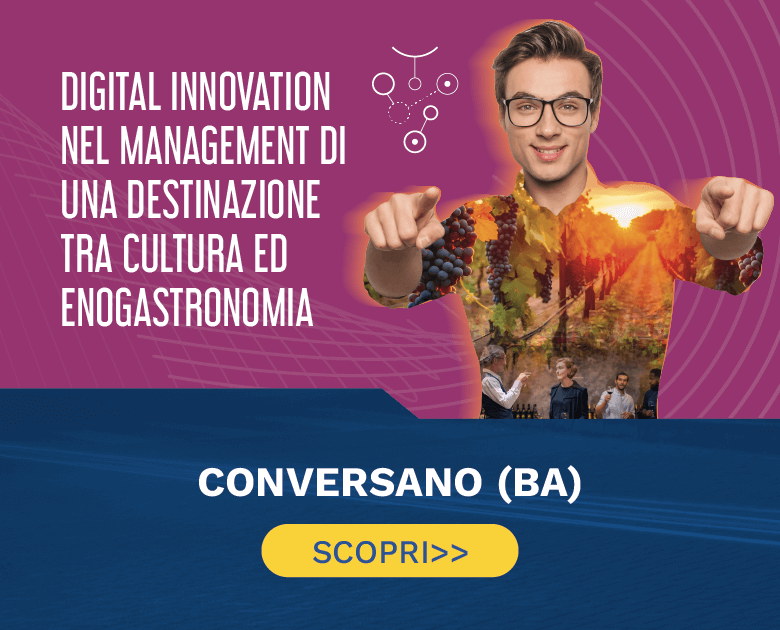 DIGITAL INNOVATION NEL MANAGEMENT DI UNA DESTINAZIONE TRA CULTURA ED ENOGASTRONOMIA

CONVERSANO (BA)

SCOPRI>>